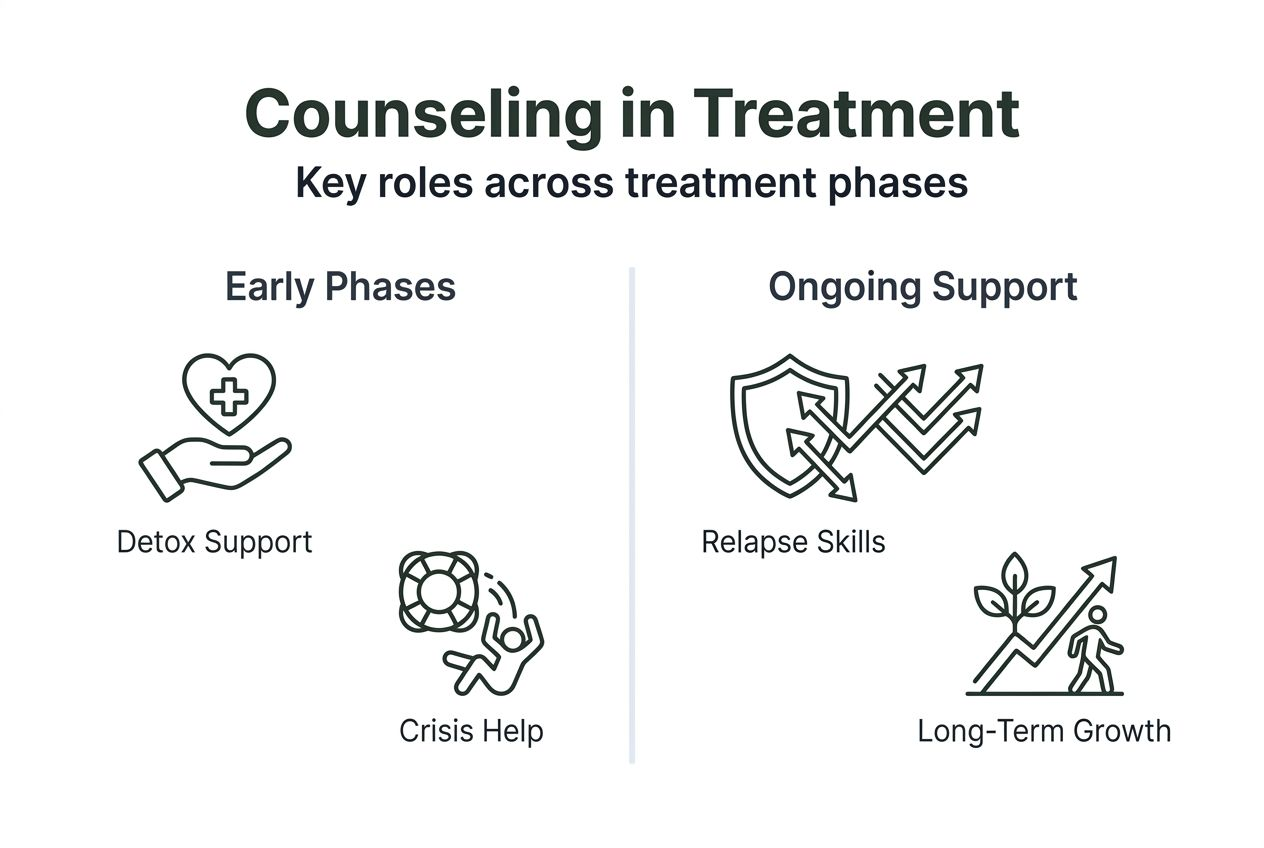 Counseling in Treatment

Key roles across treatment phases

Early Phases

Detox Support

Crisis Help

Ongoing Support

Relapse Skills

Long-Term Growth